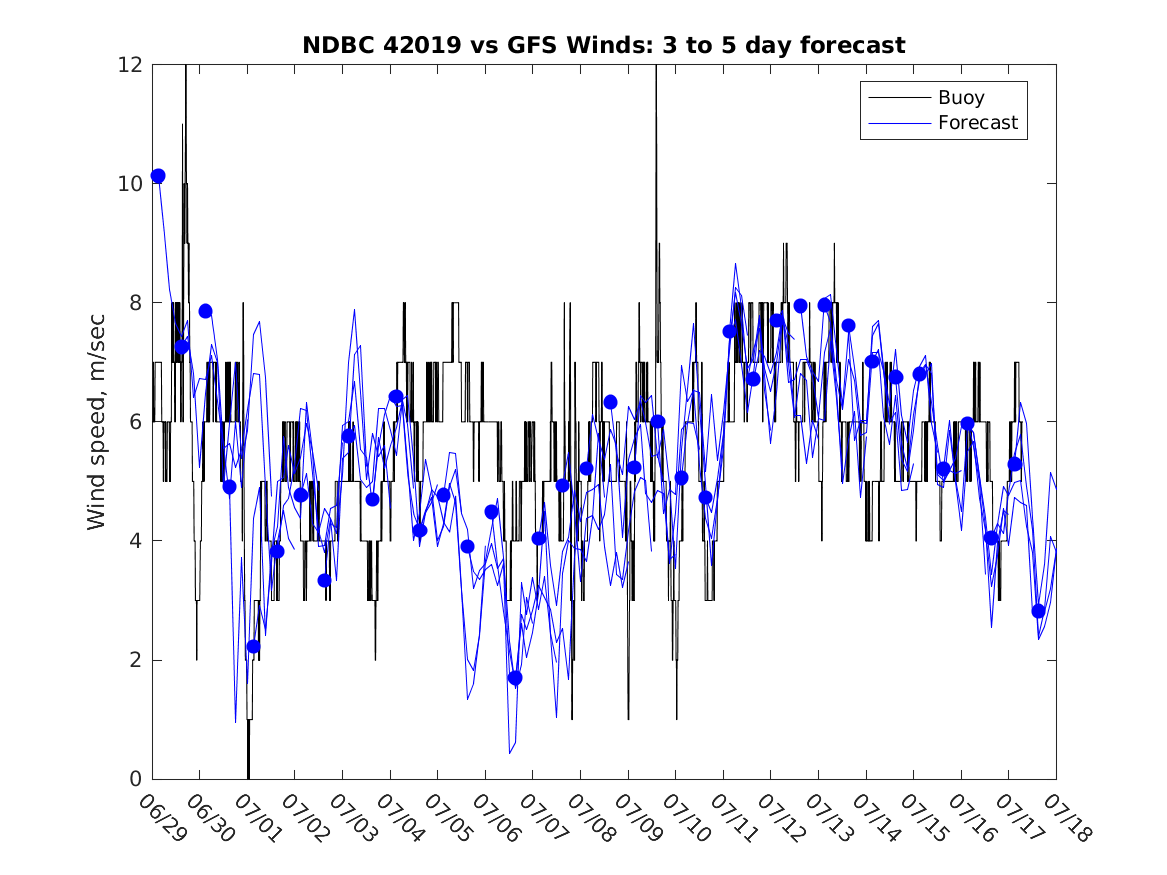 NDBC 42019 vs GFS Winds: 3 to 5 day forecast

Buoy
Forecast

Wind speed, m/sec

12
10
8
6
4
2
0

06/29
06/30
07/01
07/02
07/03
07/04
07/05
07/06
07/07
07/08
07/09
07/10
07/11
07/12
07/13
07/14
07/15
07/16
07/17
07/18